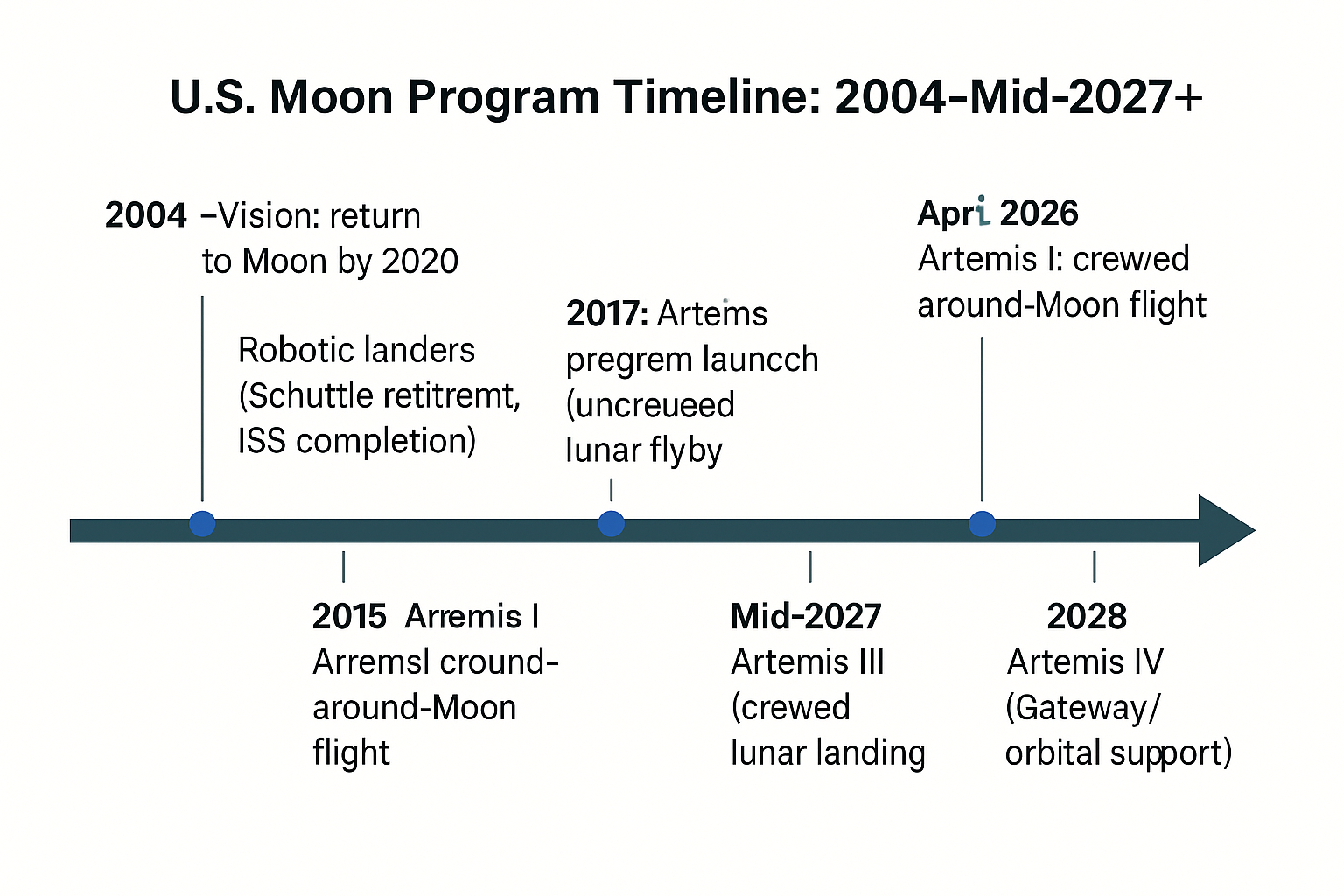 U.S. Moon Program Timeline: 2004–Mid-2027+

2004 –Vision: return to Moon by 2020

Robotic landers (Schuttle retitremt, ISS completion)

2017: Artems pregrem launcch (uncreueed lunar flyby

Apri 2026
Artemis I: crewed around-Moon flight

2015 Arremis I
Arremsl cround-around-Moon flight

Mid-2027
Artemis III (crewed lunar landing

2028
Artemis IV (Gateway/ orbital support)